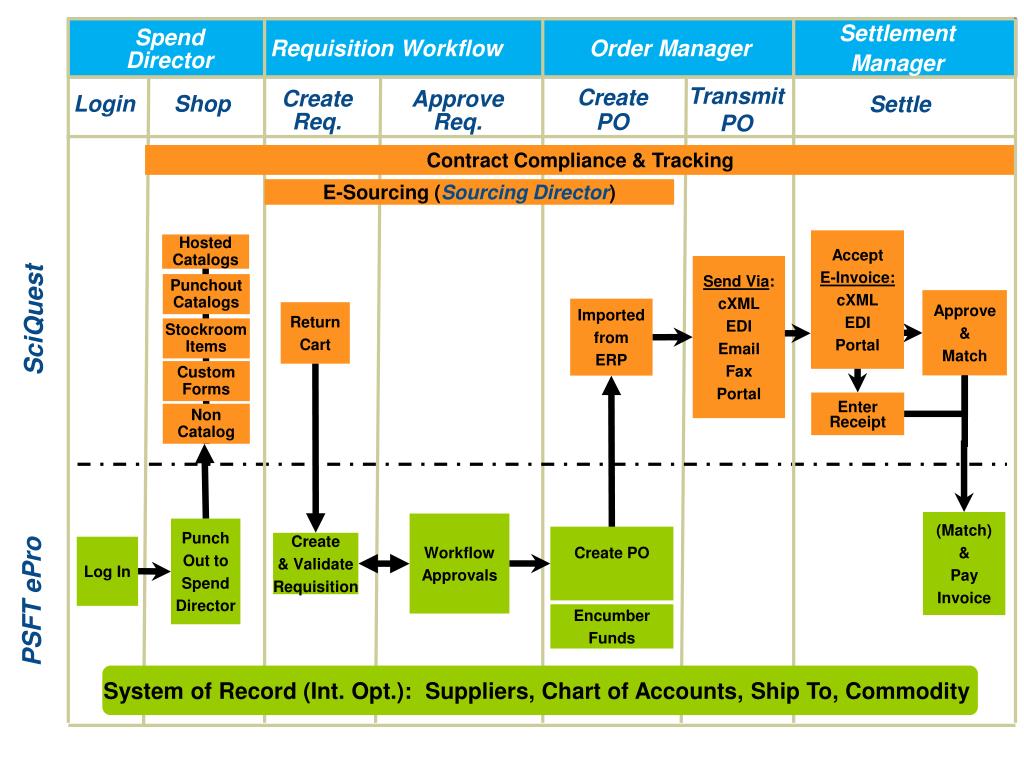 Spend Director
Requisition Workflow
Order Manager
Settlement Manager

Login
Shop
Create Req.
Approve Req.
Create PO
Transmit PO
Settle

Contract Compliance & Tracking

E-Sourcing (Sourcing Director)

SciQuest

Hosted Catalogs
Punchout Catalogs
Stockroom Items
Custom Forms
Non Catalog

Return Cart

Imported from ERP

Send Via:
cXML
EDI
Email
Fax
Portal

Accept E-Invoice:
cXML
EDI
Portal

Approve & Match

Enter Receipt

PSFT ePro

Log In

Punch Out to Spend Director

Create & Validate Requisition

Workflow Approvals

Create PO

Encumber Funds

(Match) & Pay Invoice

System of Record (Int. Opt.): Suppliers, Chart of Accounts, Ship To, Commodity